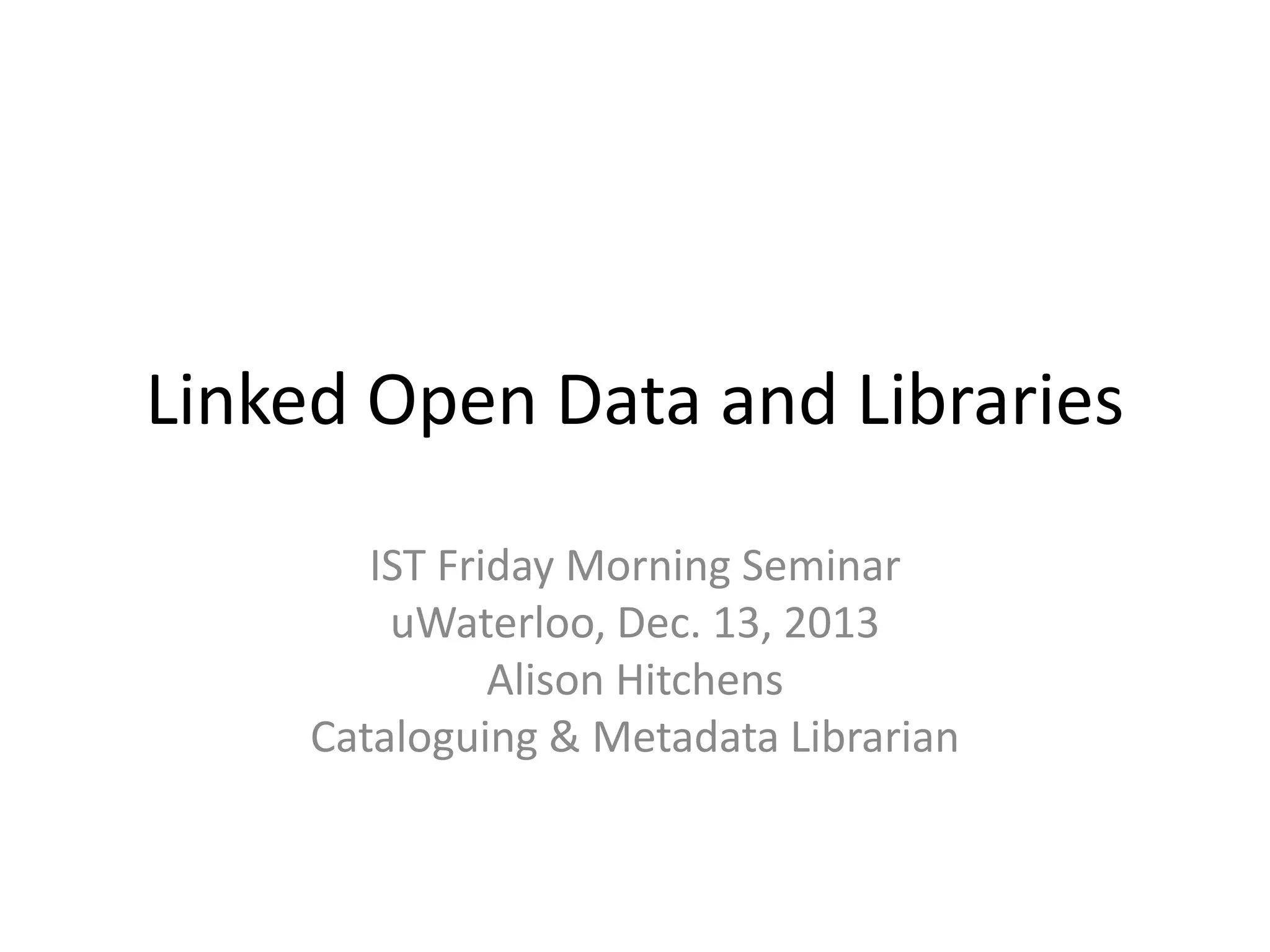 Linked Open Data and Libraries

IST Friday Morning Seminar
uWaterloo, Dec. 13, 2013
Alison Hitchens
Cataloguing & Metadata Librarian